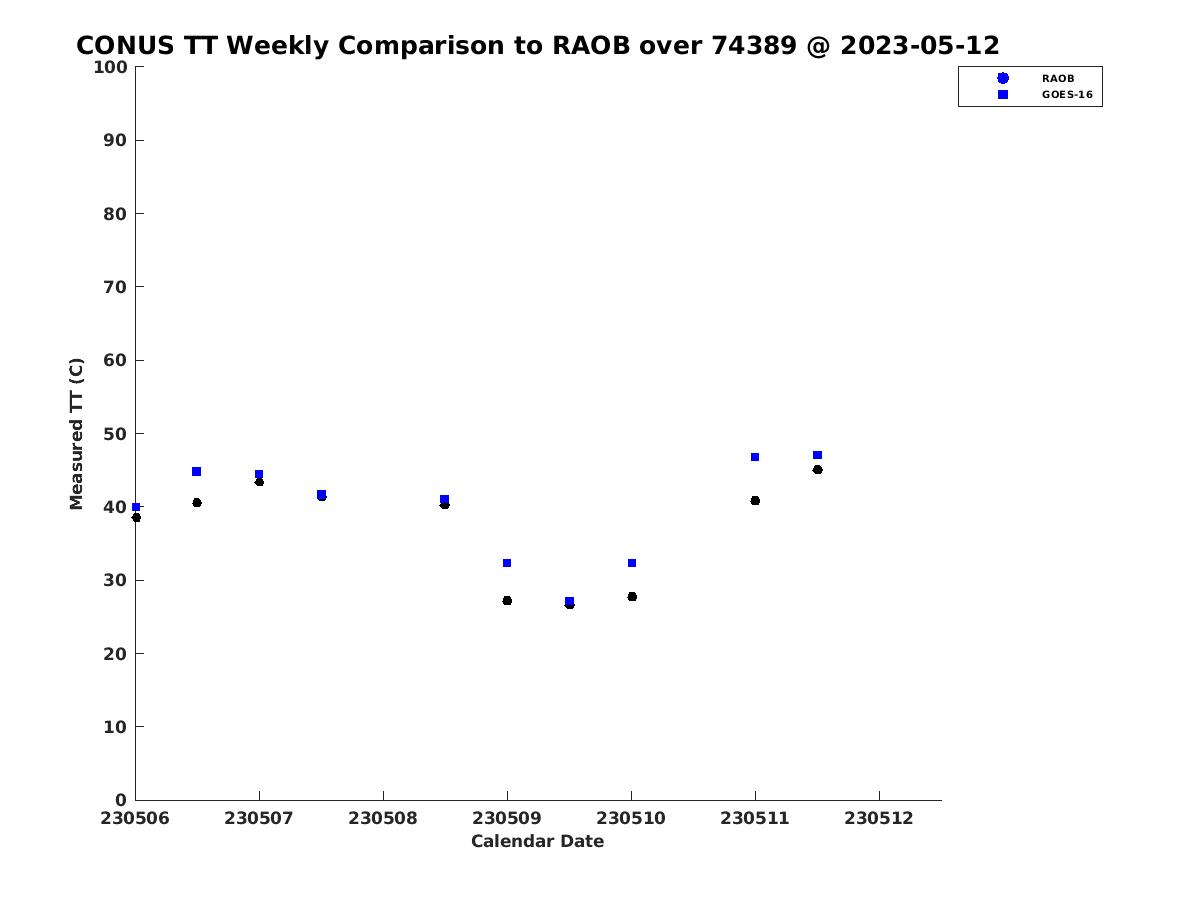 CONUS TT Weekly Comparison to RAOB over 74389 @ 2023-05-12

RAOB
GOES-16

Measured TT (C)

100
90
80
70
60
50
40
30
20
10
0

230506 230507 230508 230509 230510 230511 230512

Calendar Date